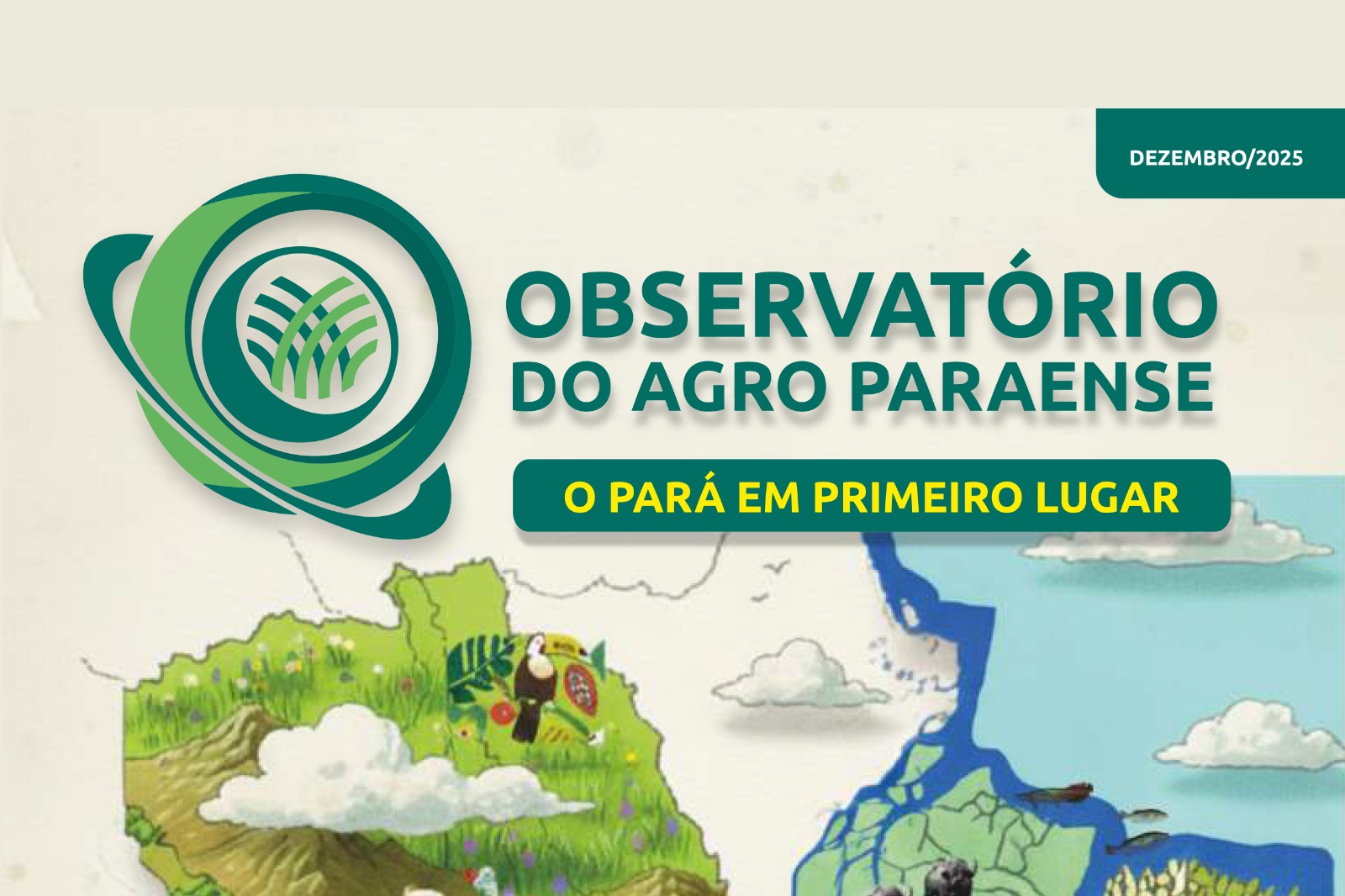 DEZEMBRO/2025

OBSERVATÓRIO DO AGRO PARAENSE

O PARÁ EM PRIMEIRO LUGAR